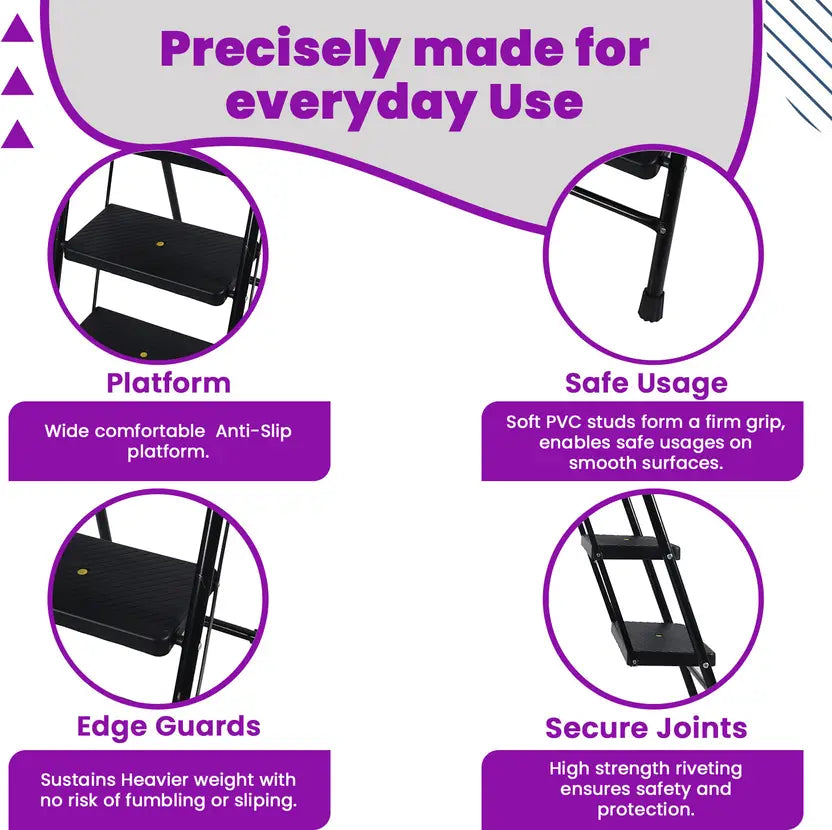 Precisely made for everyday Use

Platform

Wide comfortable  Anti-Slip platform.

Safe Usage

Soft PVC studs form a firm grip, enables safe usages on smooth surfaces.

Edge Guards

Sustains Heavier weight with no risk of fumbling or sliping.

Secure Joints

High strength riveting ensures safety and protection.